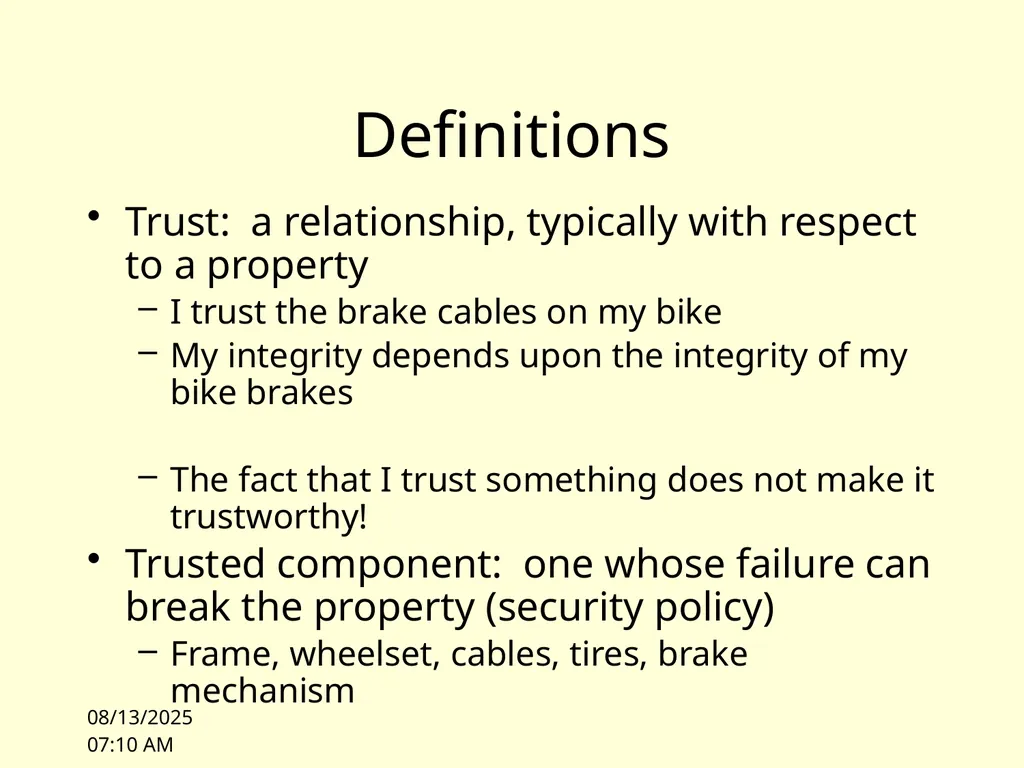 Definitions

• Trust: a relationship, typically with respect to a property
– I trust the brake cables on my bike
– My integrity depends upon the integrity of my bike brakes

– The fact that I trust something does not make it trustworthy!
• Trusted component: one whose failure can break the property (security policy)
– Frame, wheelset, cables, tires, brake mechanism

08/13/2025
07:10 AM